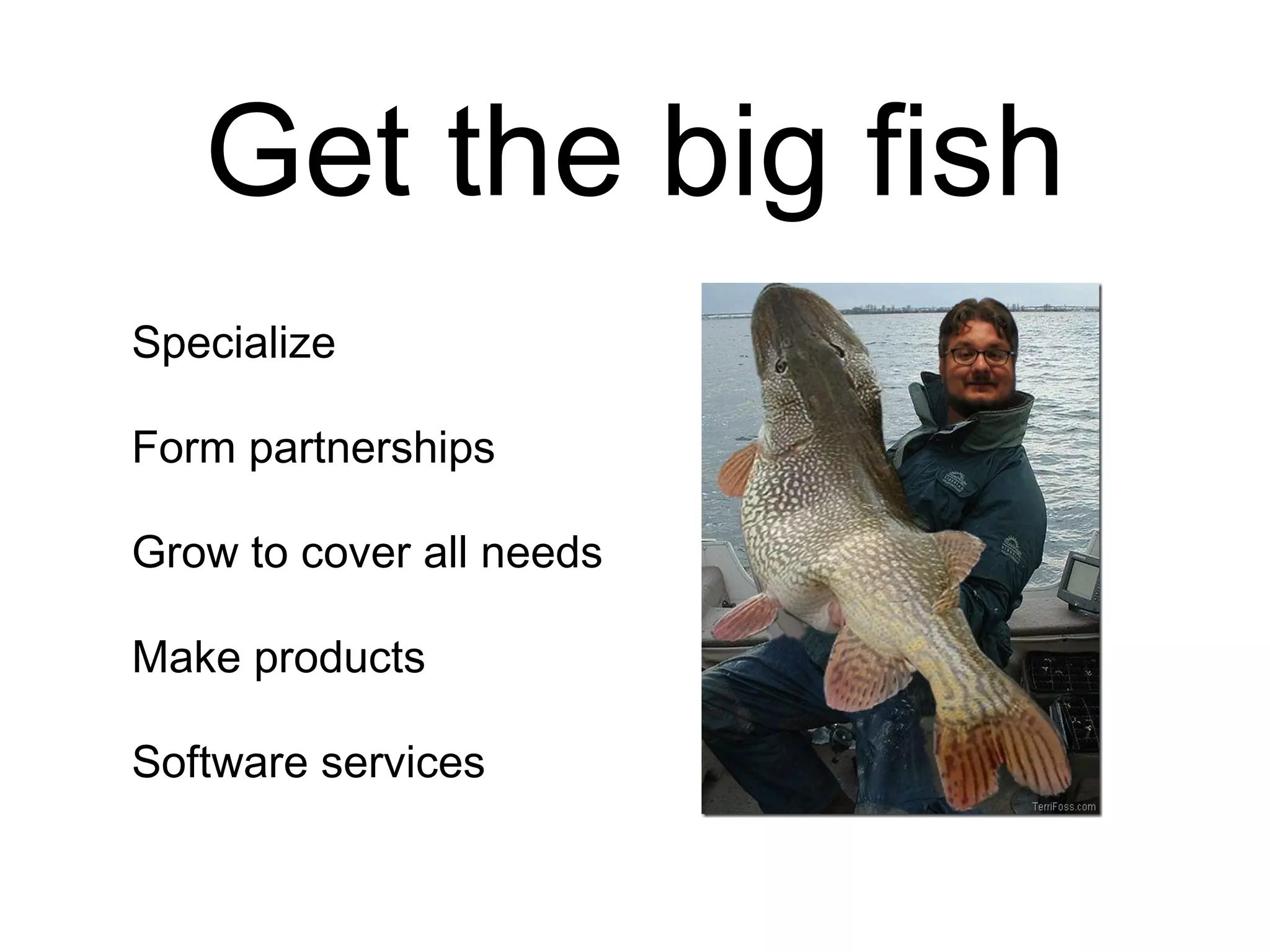 Get the big fish

Specialize

Form partnerships

Grow to cover all needs

Make products

Software services

TerriFoss.com